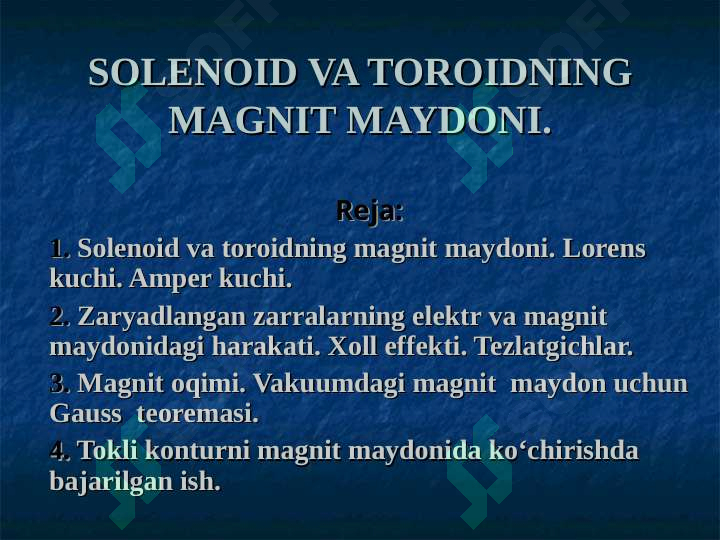 SOLENOID VA TOROIDNING MAGNIT MAYDONI.

Reja:

1. Solenoid va toroidning magnit maydoni. Lorens kuchi. Amper kuchi.

2. Zaryadlangan zarralarning elektr va magnit maydonidagi harakati. Xoll effekti. Tezlatgichlar.

3. Magnit oqimi. Vakuumdagi magnit maydon uchun Gauss teoremasi.

4. Tokli konturni magnit maydonida ko‘chirishda bajarilgan ish.